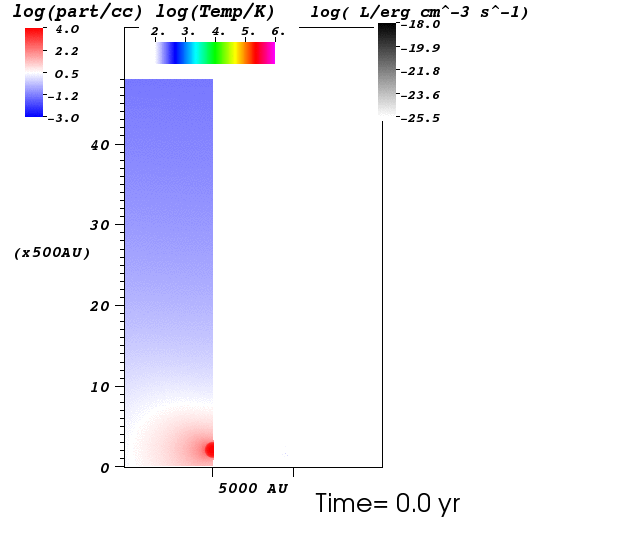 log(part/cc) log(Temp/K) log( L/erg cm^-3 s^-1)

4.0
2.2
0.5
-1.2
-3.0

2. 3. 4. 5. 6.

-18.0
-19.9
-21.8
-23.6
-25.5

40
30
(x500AU)
20
10
0

5000 AU

Time= 0.0 yr